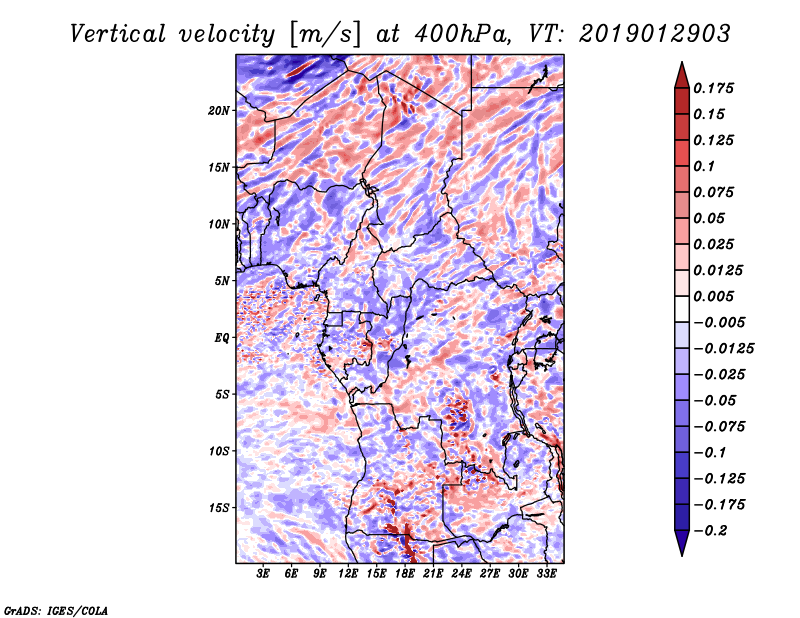 Vertical velocity [m/s] at 400hPa, VT: 2019012903

20N
15N
10N
5N
EQ
5S
10S
15S

3E 6E 9E 12E 15E 18E 21E 24E 27E 30E 33E

0.175
0.15
0.125
0.1
0.075
0.05
0.025
0.0125
0.005
−0.005
−0.0125
−0.025
−0.05
−0.075
−0.1
−0.125
−0.175
−0.2

GrADS: IGES/COLA